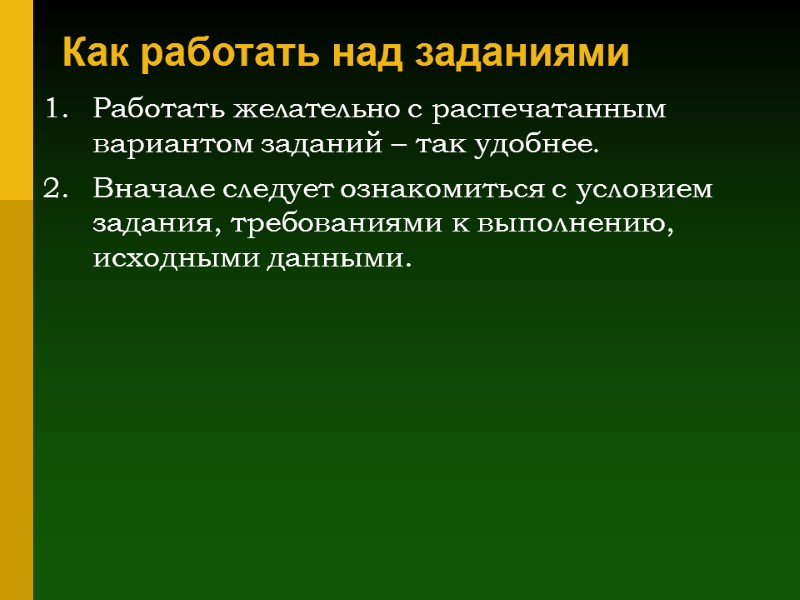 Как работать над заданиями

1. Работать желательно с распечатанным вариантом заданий – так удобнее.

2. Вначале следует ознакомиться с условием задания, требованиями к выполнению, исходными данными.